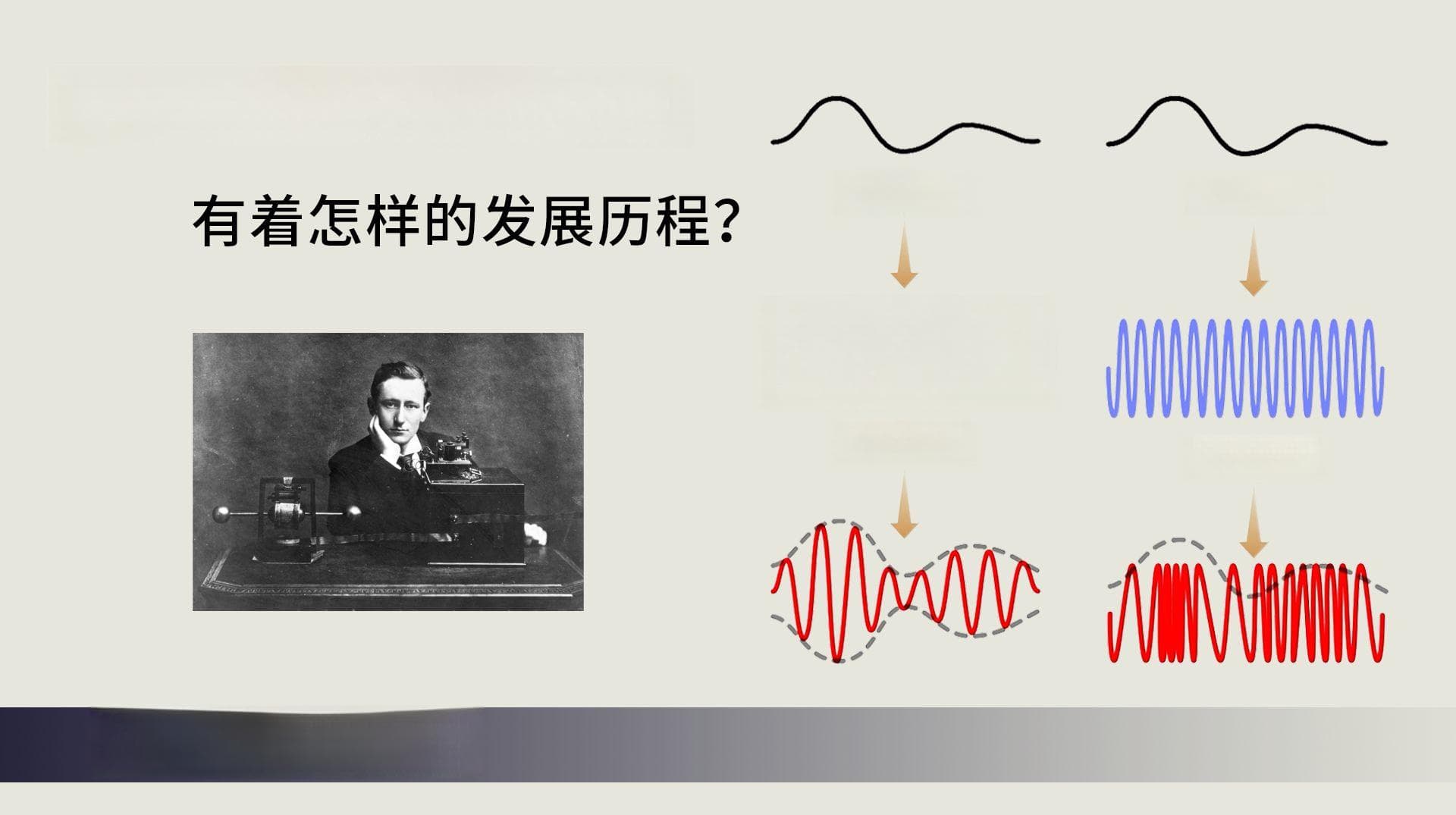 有着怎样的发展历程?